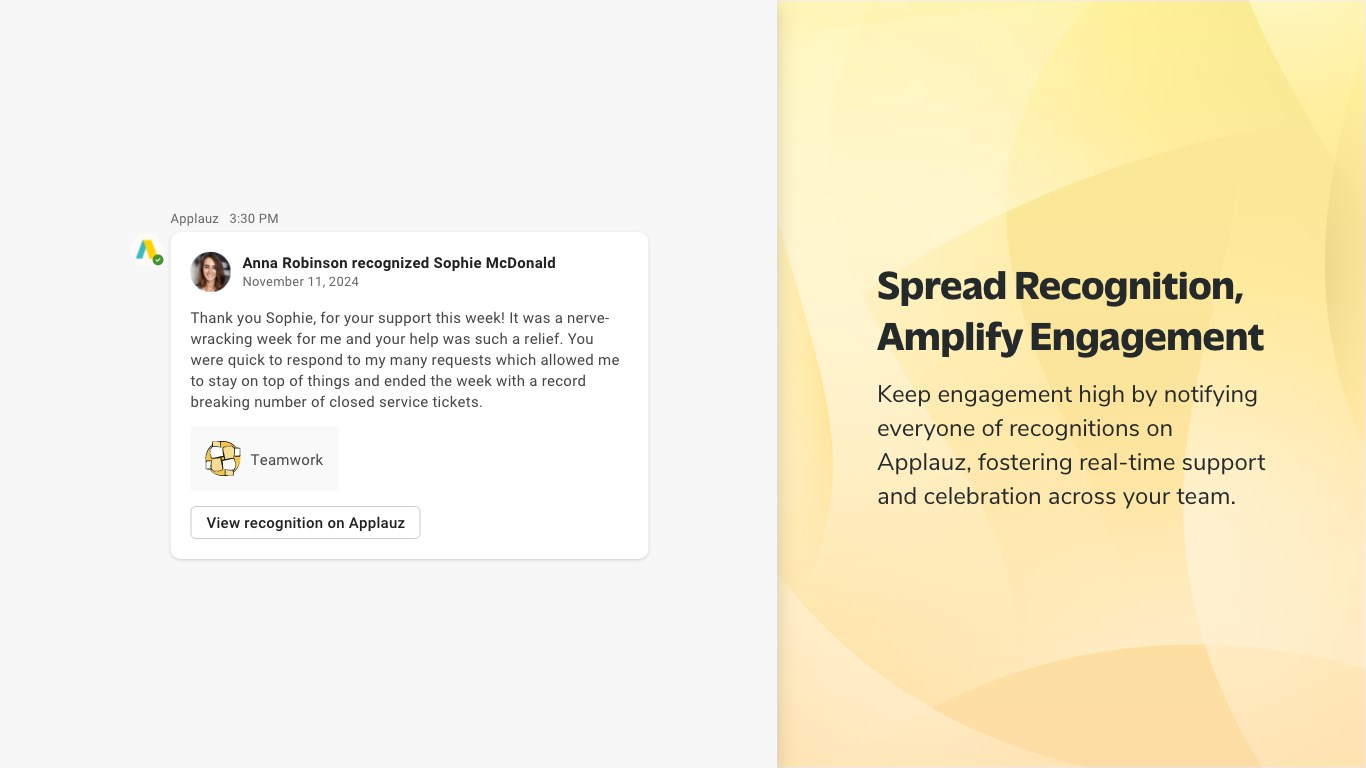 Applauz 3:30 PM

Anna Robinson recognized Sophie McDonald
November 11, 2024

Thank you Sophie, for your support this week! It was a nerve-wracking week for me and your help was such a relief. You were quick to respond to my many requests which allowed me to stay on top of things and ended the week with a record breaking number of closed service tickets.

Teamwork

View recognition on Applauz

Spread Recognition, Amplify Engagement

Keep engagement high by notifying everyone of recognitions on Applauz, fostering real-time support and celebration across your team.